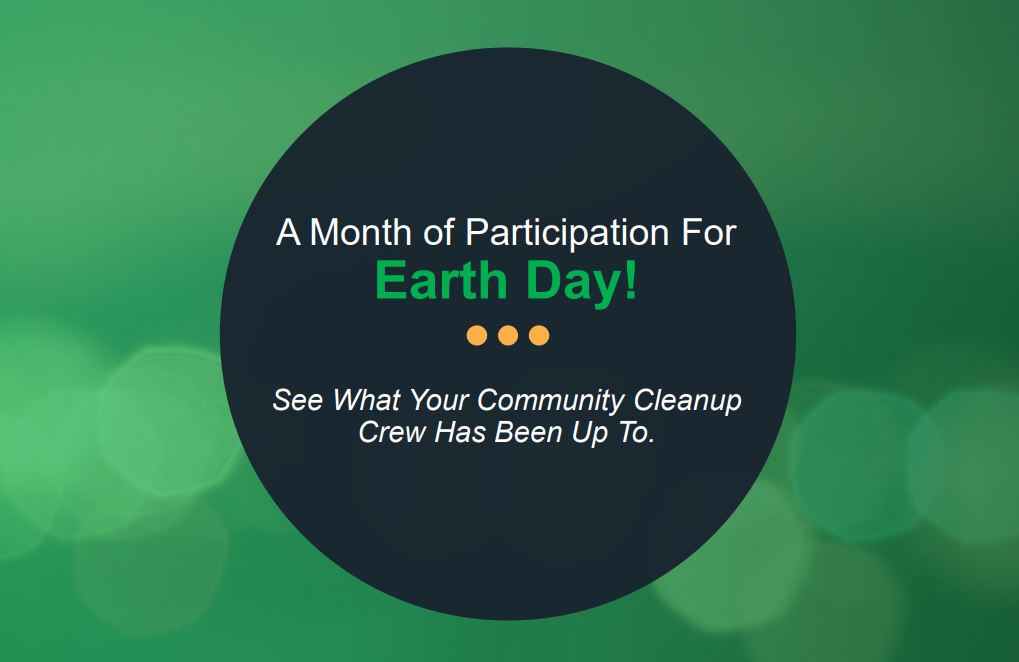 A Month of Participation For
Earth Day!

See What Your Community Cleanup Crew Has Been Up To.